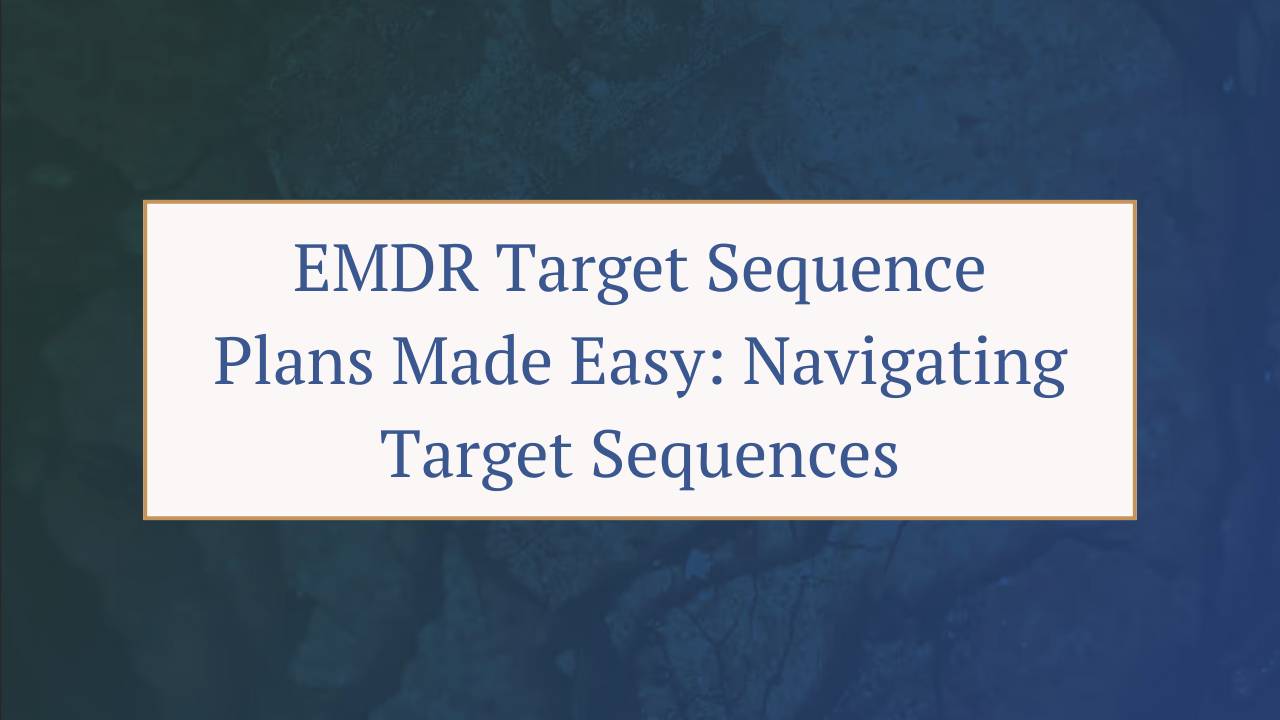 EMDR Target Sequence Plans Made Easy: Navigating Target Sequences